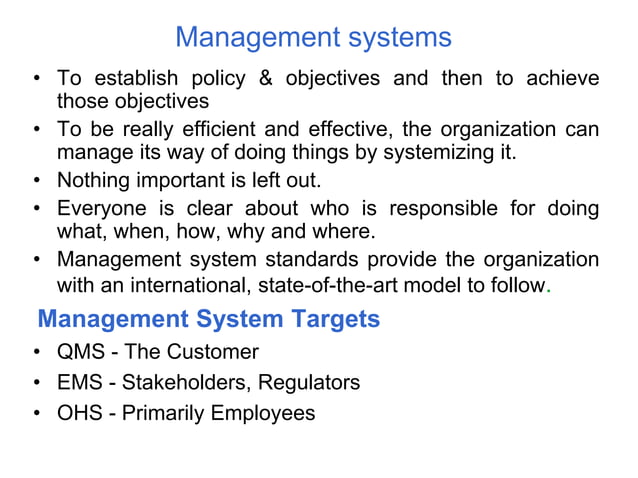 Management systems

• To establish policy & objectives and then to achieve those objectives
• To be really efficient and effective, the organization can manage its way of doing things by systemizing it.
• Nothing important is left out.
• Everyone is clear about who is responsible for doing what, when, how, why and where.
• Management system standards provide the organization with an international, state-of-the-art model to follow.

Management System Targets

• QMS - The Customer
• EMS - Stakeholders, Regulators
• OHS - Primarily Employees